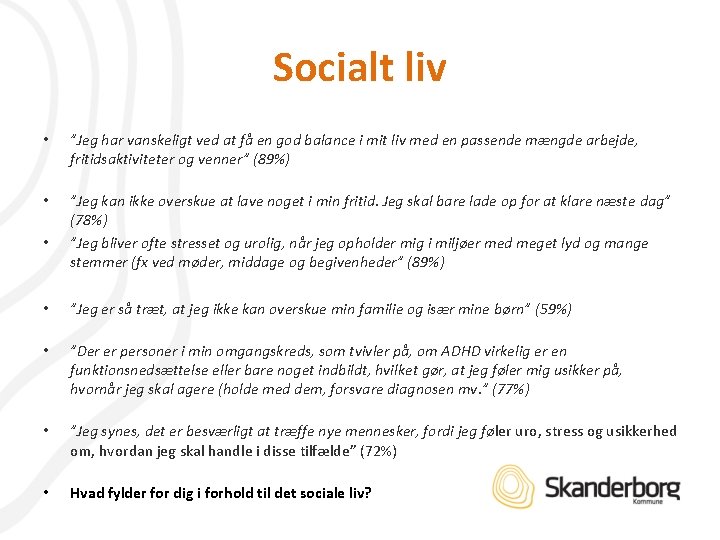 Socialt liv

• "Jeg har vanskeligt ved at få en god balance i mit liv med en passende mængde arbejde, fritidsaktiviteter og venner" (89%)

• "Jeg kan ikke overskue at lave noget i min fritid. Jeg skal bare lade op for at klare næste dag" (78%)

• "Jeg bliver ofte stresset og urolig, når jeg opholder mig i miljøer med meget lyd og mange stemmer (fx ved møder, middage og begivenheder" (89%)

• "Jeg er så træt, at jeg ikke kan overskue min familie og især mine børn" (59%)

• "Der er personer i min omgangskreds, som tvivler på, om ADHD virkelig er en funktionsnedsættelse eller bare noget indbildt, hvilket gør, at jeg føler mig usikker på, hvornår jeg skal agere (holde med dem, forsvare diagnosen mv." (77%)

• "Jeg synes, det er besværligt at træffe nye mennesker, fordi jeg føler uro, stress og usikkerhed om, hvordan jeg skal handle i disse tilfælde" (72%)

• Hvad fylder for dig i forhold til det sociale liv?

Skanderborg
Kommune